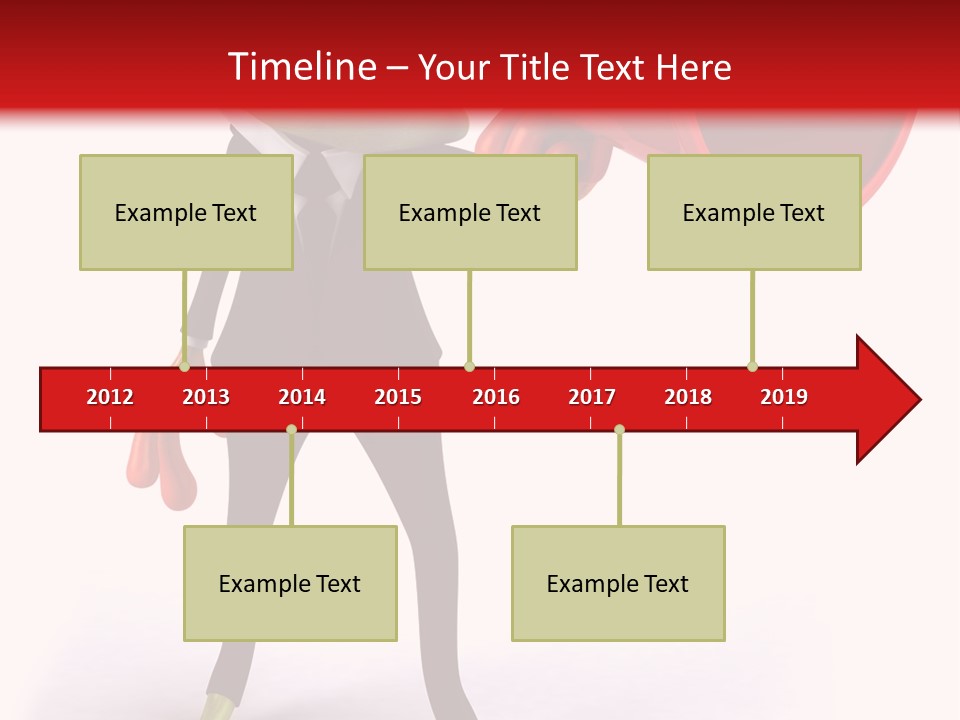 Timeline – Your Title Text Here

Example Text

Example Text

Example Text

2012 2013 2014 2015 2016 2017 2018 2019

Example Text

Example Text